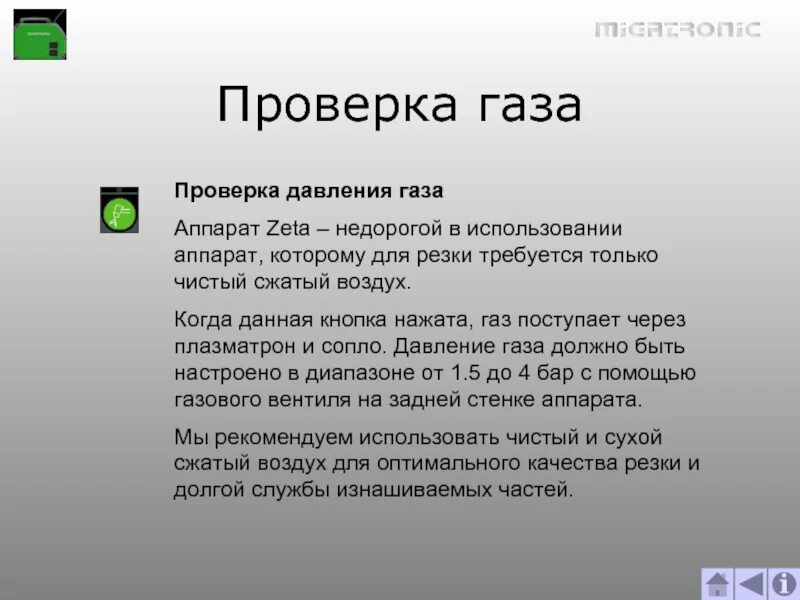 MIGATRONIC

Проверка газа

Проверка давления газа

Аппарат Zeta – недорогой в использовании аппарат, которому для резки требуется только чистый сжатый воздух.

Когда данная кнопка нажата, газ поступает через плазматрон и сопло. Давление газа должно быть настроено в диапазоне от 1.5 до 4 бар с помощью газового вентиля на задней стенке аппарата.

Мы рекомендуем использовать чистый и сухой сжатый воздух для оптимального качества резки и долгой службы изнашиваемых частей.